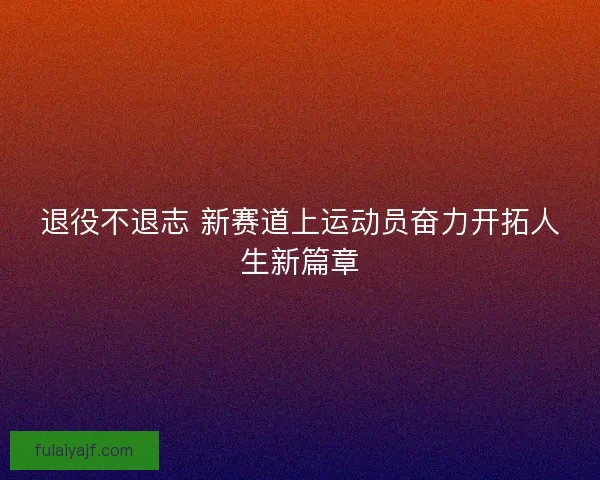 退役不退志 新赛道上运动员奋力开拓人生新篇章

fulaiyajf.com